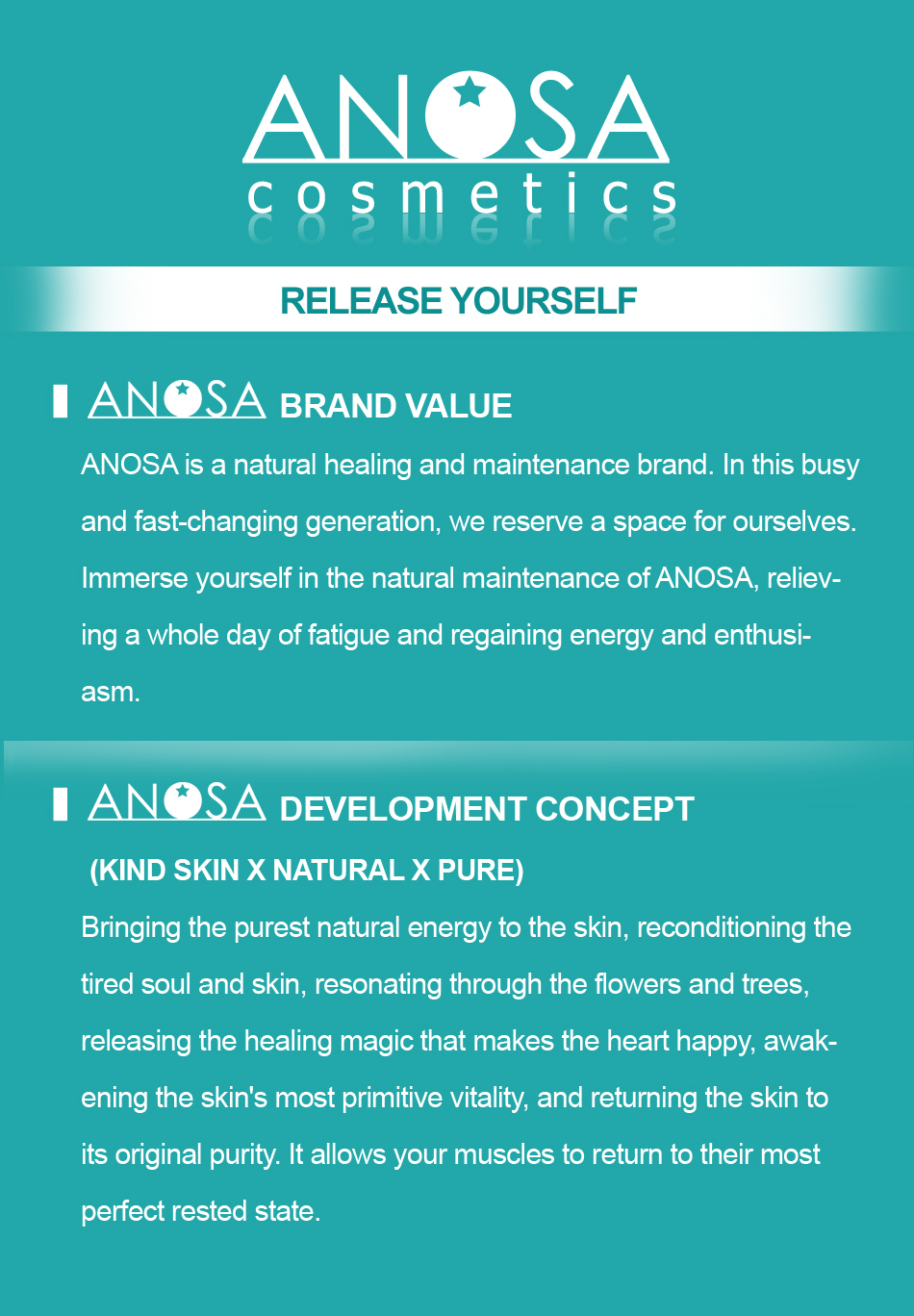 ANOSA
cosmetics

RELEASE YOURSELF

ANOSA BRAND VALUE

ANOSA is a natural healing and maintenance brand. In this busy and fast-changing generation, we reserve a space for ourselves. Immerse yourself in the natural maintenance of ANOSA, relieving a whole day of fatigue and regaining energy and enthusiasm.

ANOSA DEVELOPMENT CONCEPT

(KIND SKIN X NATURAL X PURE)

Bringing the purest natural energy to the skin, reconditioning the tired soul and skin, resonating through the flowers and trees, releasing the healing magic that makes the heart happy, awakening the skin's most primitive vitality, and returning the skin to its original purity. It allows your muscles to return to their most perfect rested state.